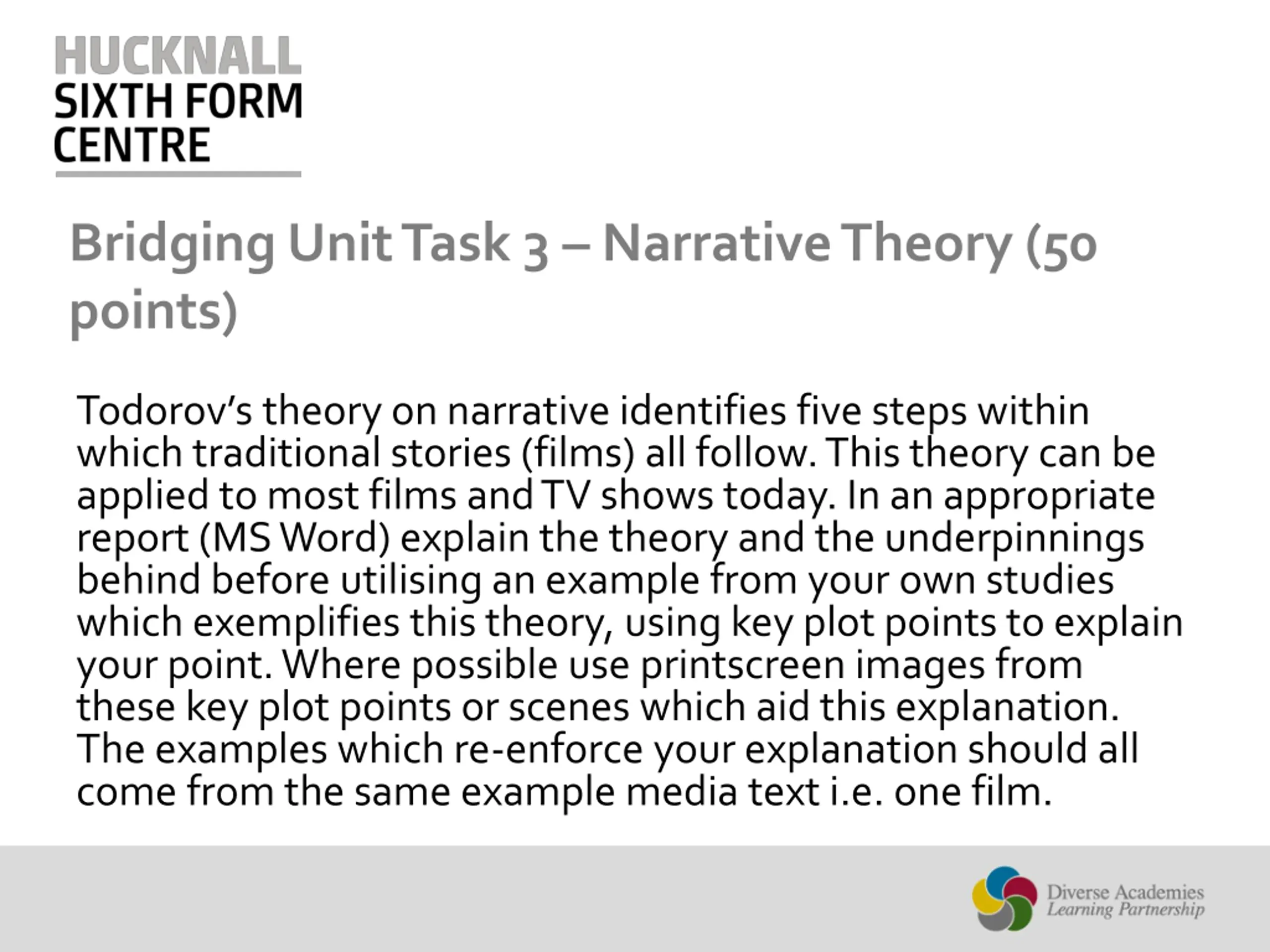 HUCKNALL
SIXTH FORM
CENTRE

Bridging Unit Task 3 – Narrative Theory (50 points)

Todorov's theory on narrative identifies five steps within which traditional stories (films) all follow. This theory can be applied to most films and TV shows today. In an appropriate report (MS Word) explain the theory and the underpinnings behind before utilising an example from your own studies which exemplifies this theory, using key plot points to explain your point. Where possible use printscreen images from these key plot points or scenes which aid this explanation. The examples which re-enforce your explanation should all come from the same example media text i.e. one film.

Diverse Academies
Learning Partnership